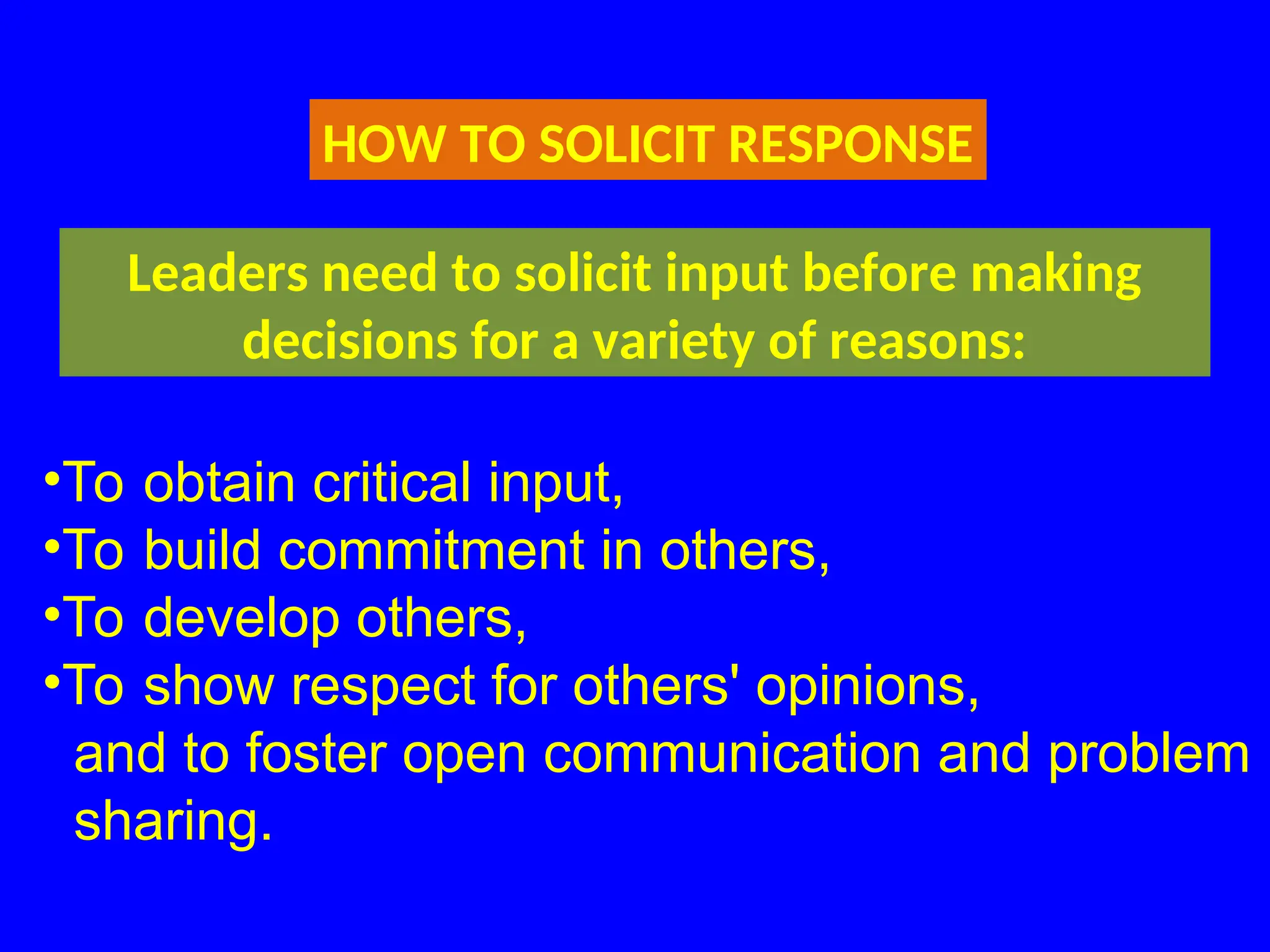 HOW TO SOLICIT RESPONSE

Leaders need to solicit input before making decisions for a variety of reasons:

•To obtain critical input,
•To build commitment in others,
•To develop others,
•To show respect for others' opinions, and to foster open communication and problem sharing.